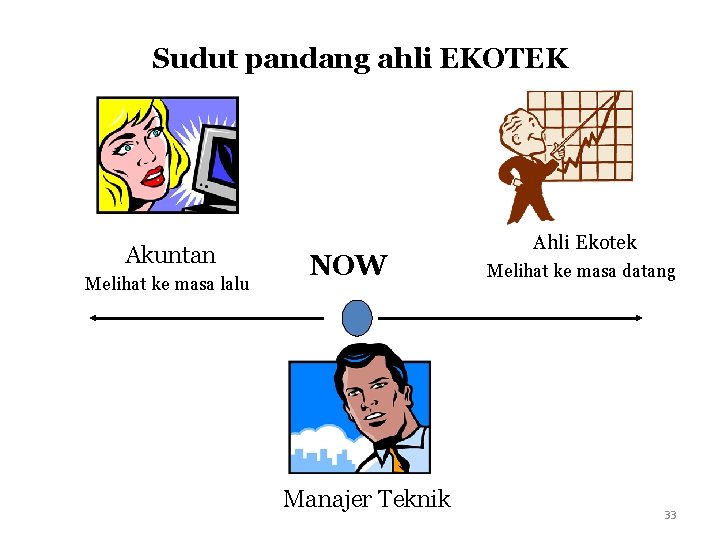 Sudut pandang ahli EKOTEK

Akuntan
Melihat ke masa lalu

NOW

Ahli Ekotek
Melihat ke masa datang

Manajer Teknik

33